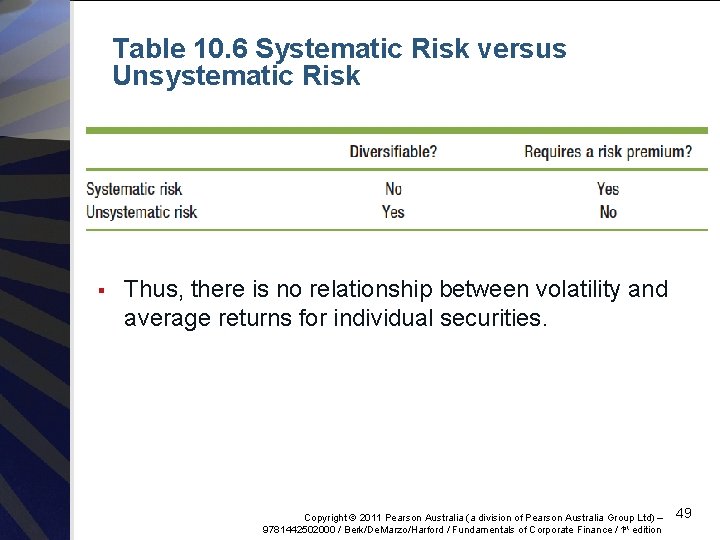 Table 10.6 Systematic Risk versus Unsystematic Risk

| | Diversifiable? | Requires a risk premium? |
|---|---|---|
| Systematic risk | No | Yes |
| Unsystematic risk | Yes | No |

▪ Thus, there is no relationship between volatility and average returns for individual securities.

Copyright © 2011 Pearson Australia (a division of Pearson Australia Group Ltd) – 9781442502000 / Berk/DeMarzo/Harford / Fundamentals of Corporate Finance / 1st edition

49